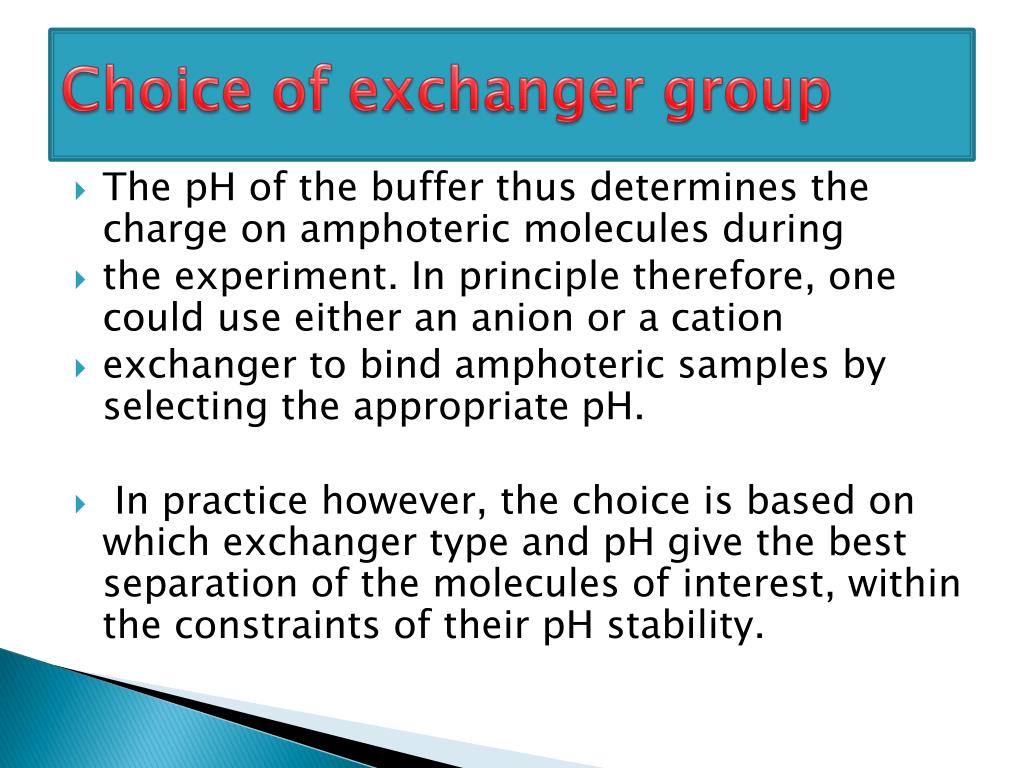 Choice of exchanger group

The pH of the buffer thus determines the charge on amphoteric molecules during

the experiment. In principle therefore, one could use either an anion or a cation

exchanger to bind amphoteric samples by selecting the appropriate pH.

In practice however, the choice is based on which exchanger type and pH give the best separation of the molecules of interest, within the constraints of their pH stability.